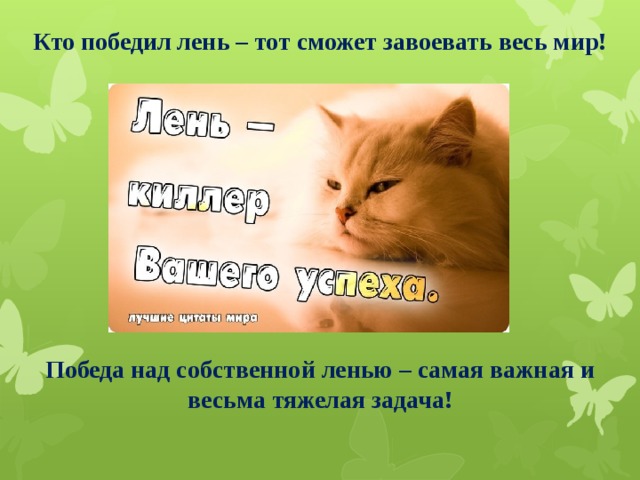 Кто победил лень – тот сможет завоевать весь мир!

Лень – киллер Вашего успеха.

лучшие цитаты мира

Победа над собственной ленью – самая важная и весьма тяжелая задача!